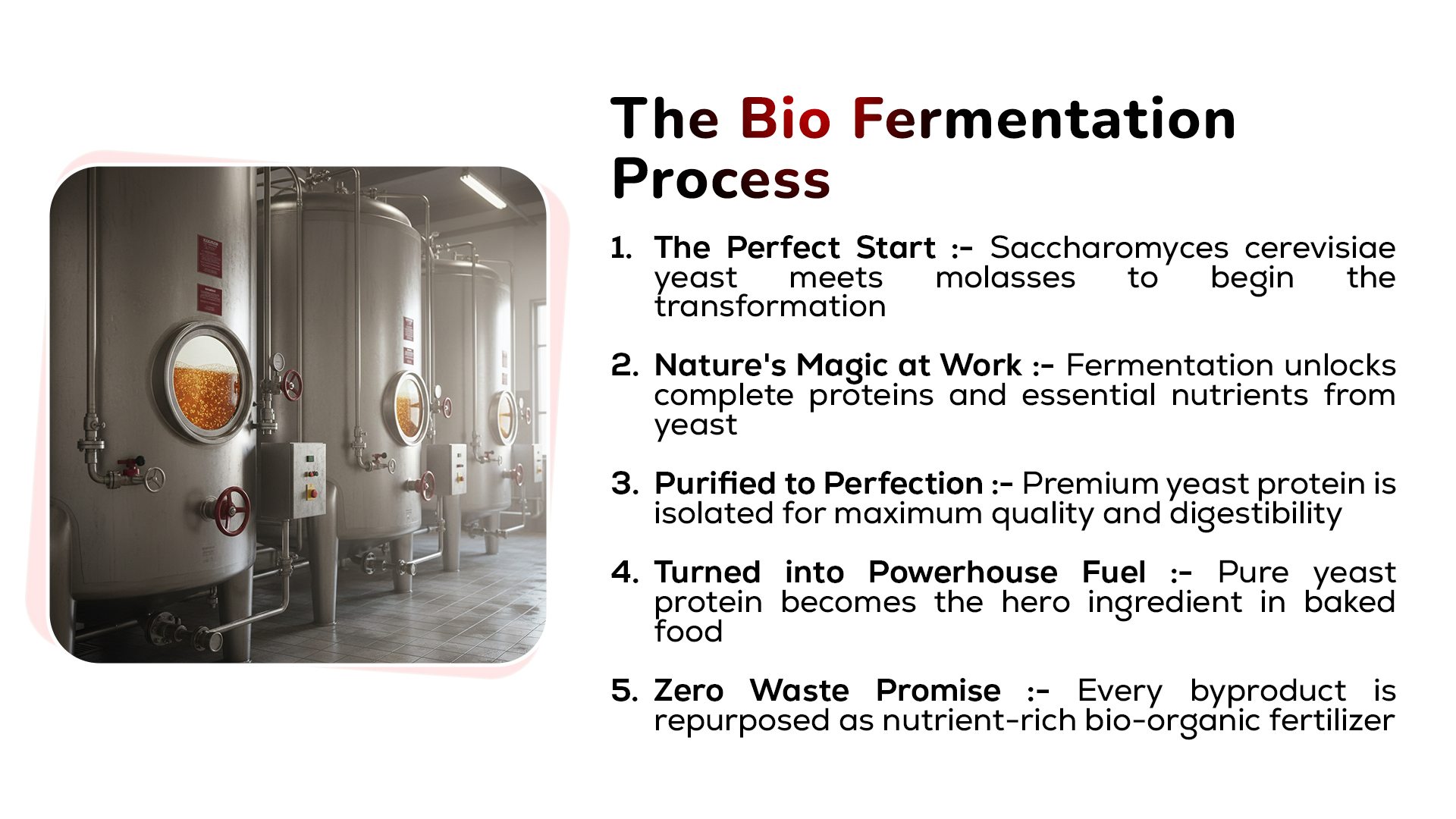 The Bio Fermentation Process

1. The Perfect Start :- Saccharomyces cerevisiae yeast meets molasses to begin the transformation

2. Nature's Magic at Work :- Fermentation unlocks complete proteins and essential nutrients from yeast

3. Purified to Perfection :- Premium yeast protein is isolated for maximum quality and digestibility

4. Turned into Powerhouse Fuel :- Pure yeast protein becomes the hero ingredient in baked food

5. Zero Waste Promise :- Every byproduct is repurposed as nutrient-rich bio-organic fertilizer